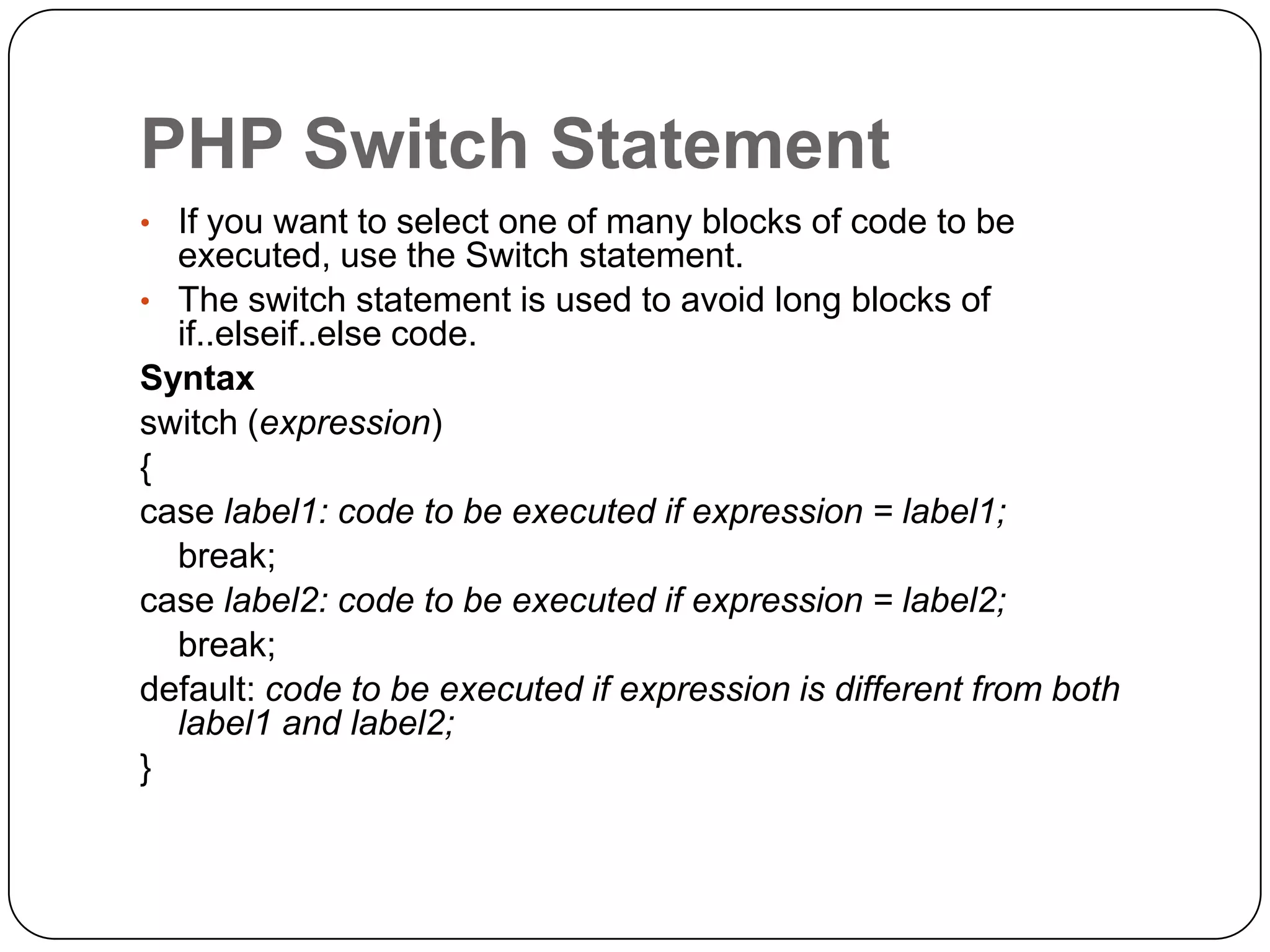 PHP Switch Statement

• If you want to select one of many blocks of code to be executed, use the Switch statement.
• The switch statement is used to avoid long blocks of if..elseif..else code.

Syntax
switch (expression)
{
case label1: code to be executed if expression = label1;
break;
case label2: code to be executed if expression = label2;
break;
default: code to be executed if expression is different from both label1 and label2;
}